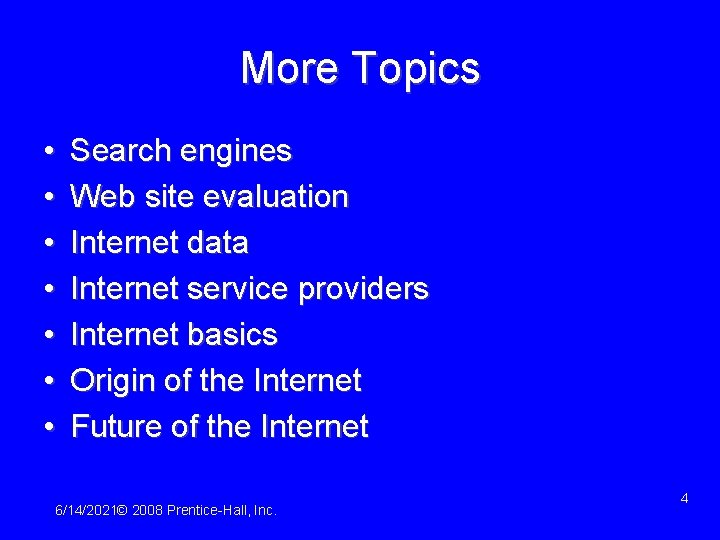 More Topics

• Search engines
• Web site evaluation
• Internet data
• Internet service providers
• Internet basics
• Origin of the Internet
• Future of the Internet

6/14/2021© 2008 Prentice-Hall, Inc.

4